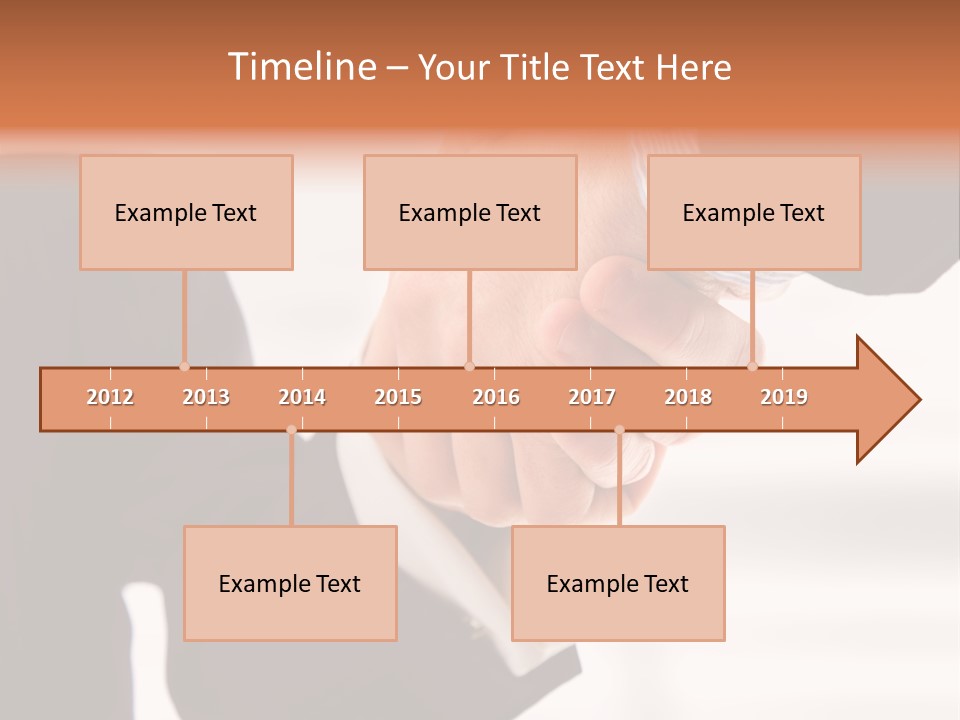 Timeline – Your Title Text Here

Example Text

Example Text

Example Text

2012 2013 2014 2015 2016 2017 2018 2019

Example Text

Example Text